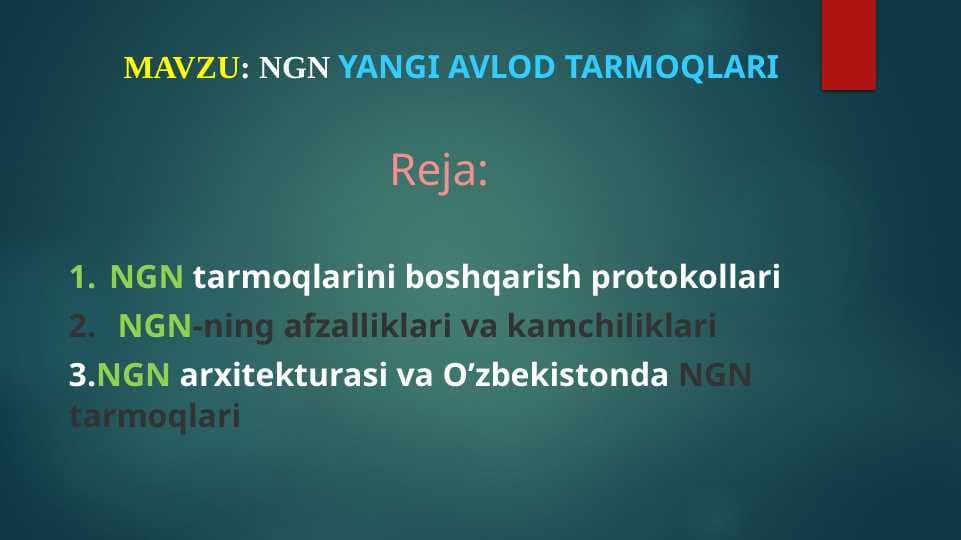 MAVZU: NGN YANGI AVLOD TARMOQLARI

Reja:

1. NGN tarmoqlarini boshqarish protokollari
2. NGN-ning afzalliklari va kamchiliklari
3.NGN arxitekturasi va O’zbekistonda NGN tarmoqlari